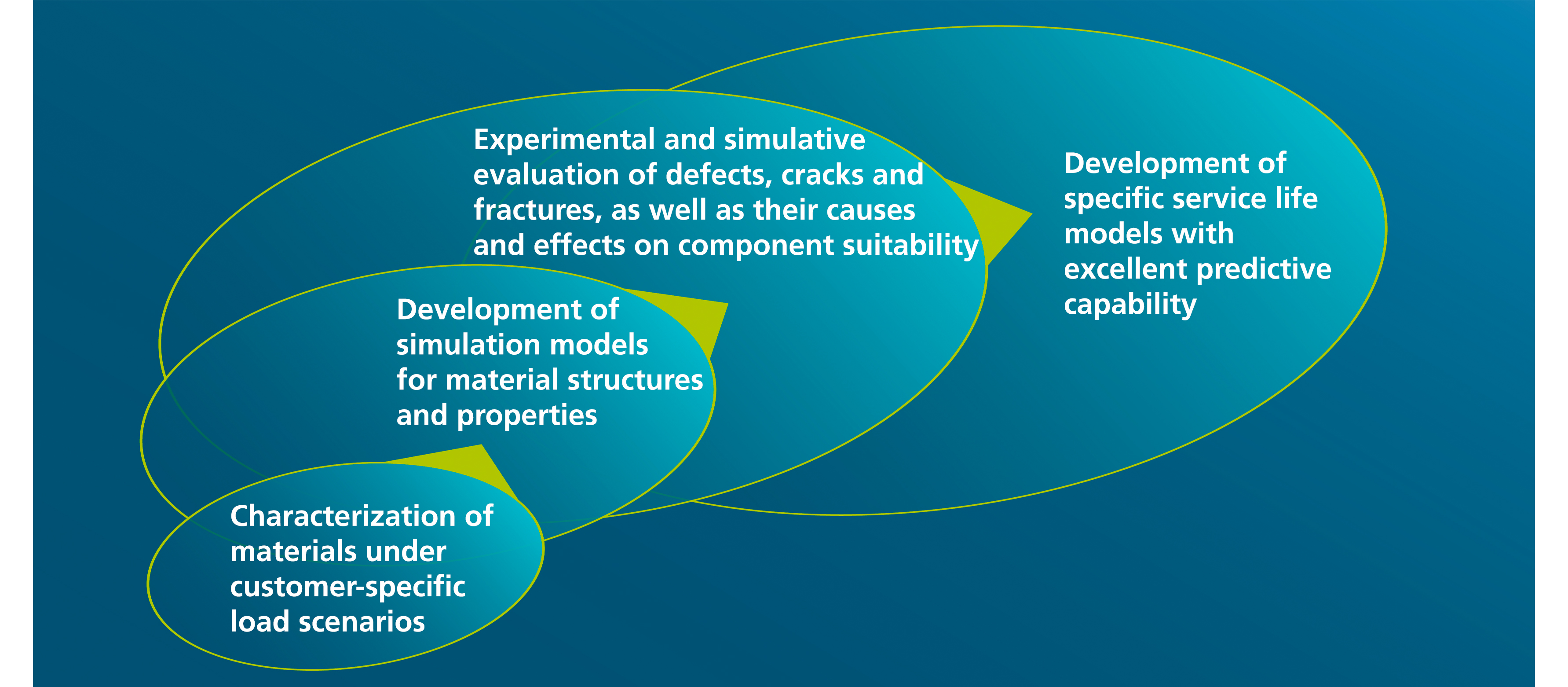 Experimental and simulative evaluation of defects, cracks and fractures, as well as their causes and effects on component suitability

Development of specific service life models with excellent predictive capability

Development of simulation models for material structures and properties

Characterization of materials under customer-specific load scenarios